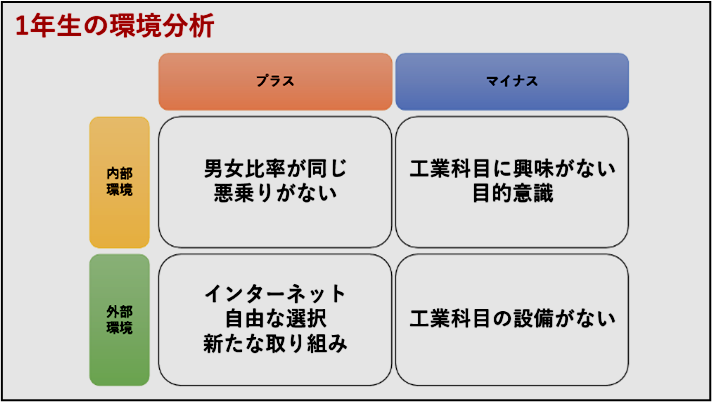 1年生の環境分析

| | プラス | マイナス |
|---|---|---|
| 内部環境 | 男女比率が同じ 悪乗りがない | 工業科目に興味がない 目的意識 |
| 外部環境 | インターネット 自由な選択 新たな取り組み | 工業科目の設備がない |